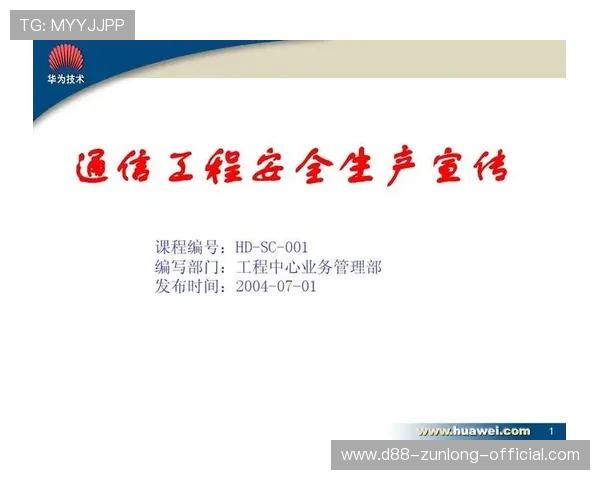 TG: MYYJJPP

华为技术

通信工程安全生产宣传

课程编号：HD-SC-001
编写部门：工程中心业务管理部
发布时间：2004-07-01

www.huawei.com 1

www.d88-zunlong-official.com